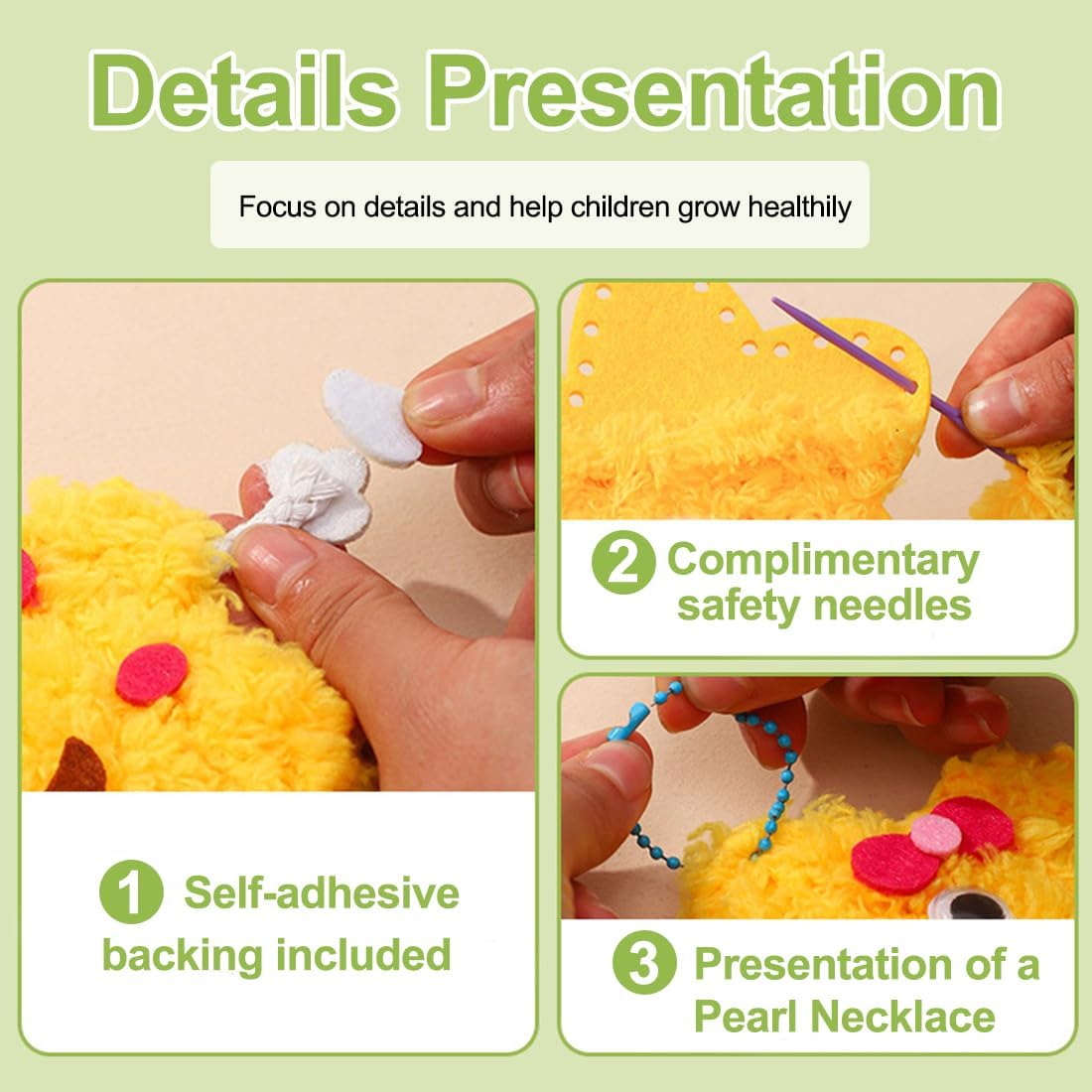 Details Presentation

Focus on details and help children grow healthily

1 Self-adhesive backing included

2 Complimentary safety needles

3 Presentation of a Pearl Necklace